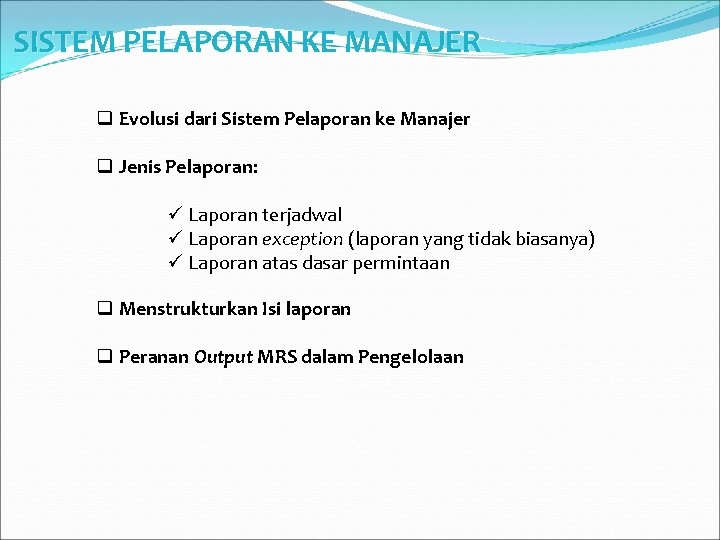 SISTEM PELAPORAN KE MANAJER

❑ Evolusi dari Sistem Pelaporan ke Manajer

❑ Jenis Pelaporan:

✓ Laporan terjadwal
✓ Laporan exception (laporan yang tidak biasanya)
✓ Laporan atas dasar permintaan

❑ Menstrukturkan Isi laporan

❑ Peranan Output MRS dalam Pengelolaan